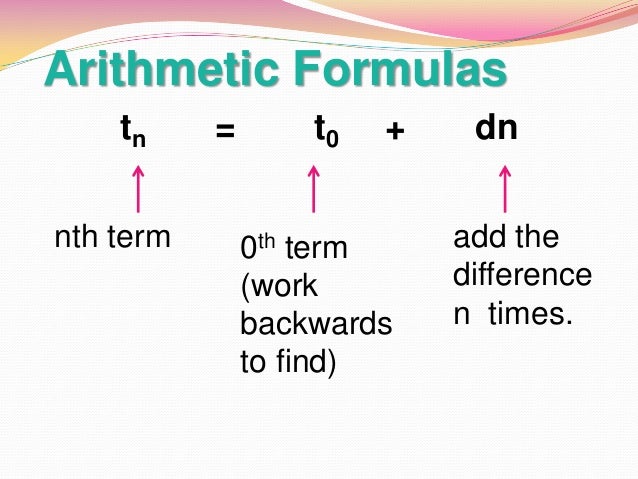 Arithmetic Formulas

$t_n = t_0 + dn$

nth term

$0^{th}$ term (work backwards to find)

add the difference n times.